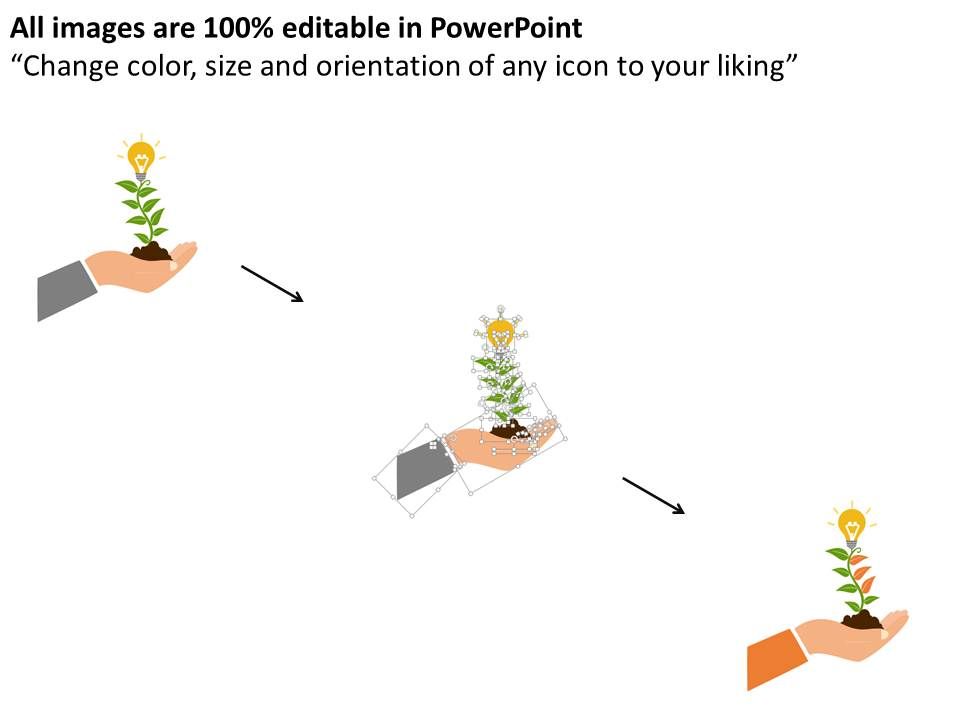 All images are 100% editable in PowerPoint
“Change color, size and orientation of any icon to your liking”